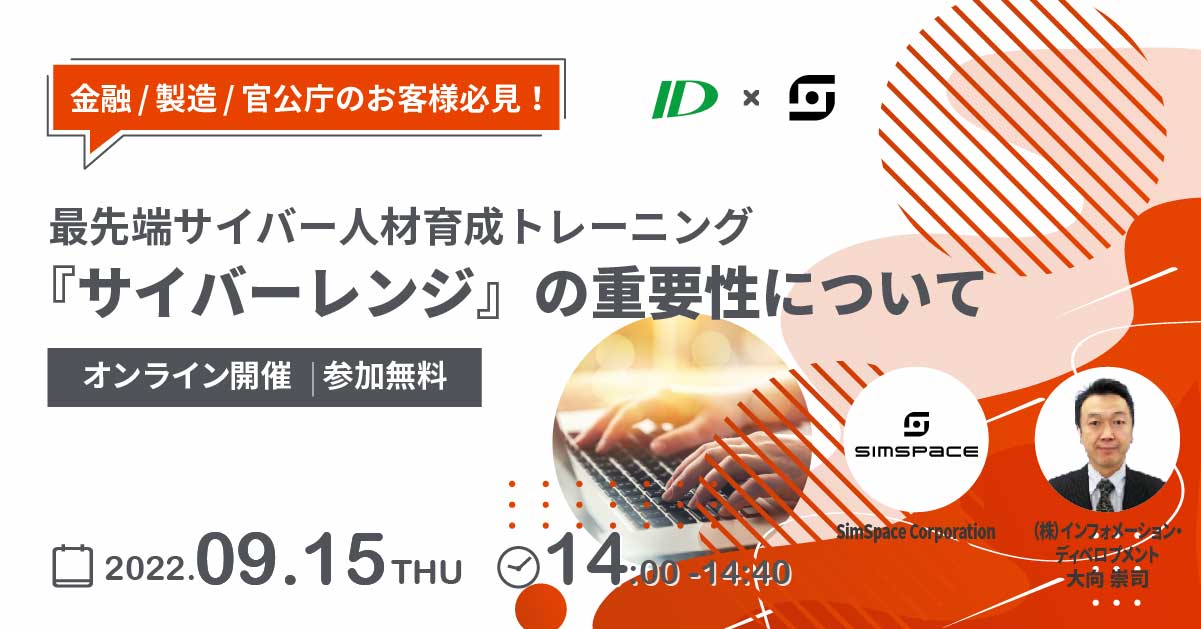 金融 / 製造 / 官公庁のお客様必見！

ID × 

最先端サイバー人材育成トレーニング
『サイバーレンジ』の重要性について

オンライン開催 | 参加無料

SIMSPACE

SimSpace Corporation

(株)インフォメーション・ディベロプメント
大向 崇司

2022.09.15 THU 14:00 -14:40